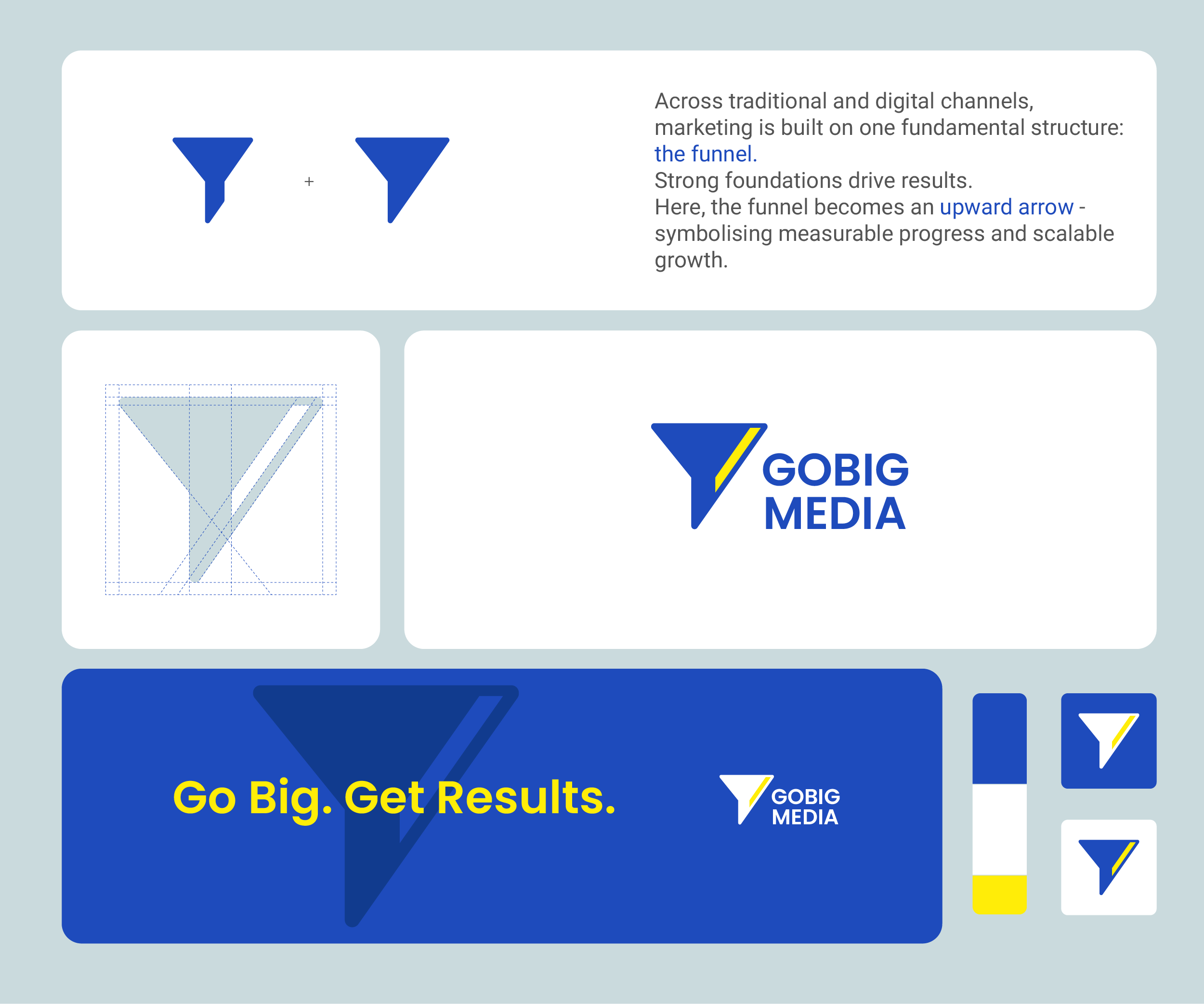 +

Across traditional and digital channels, marketing is built on one fundamental structure: the funnel.
Strong foundations drive results.
Here, the funnel becomes an upward arrow - symbolising measurable progress and scalable growth.

GOBIG
MEDIA

Go Big. Get Results.

GOBIG
MEDIA